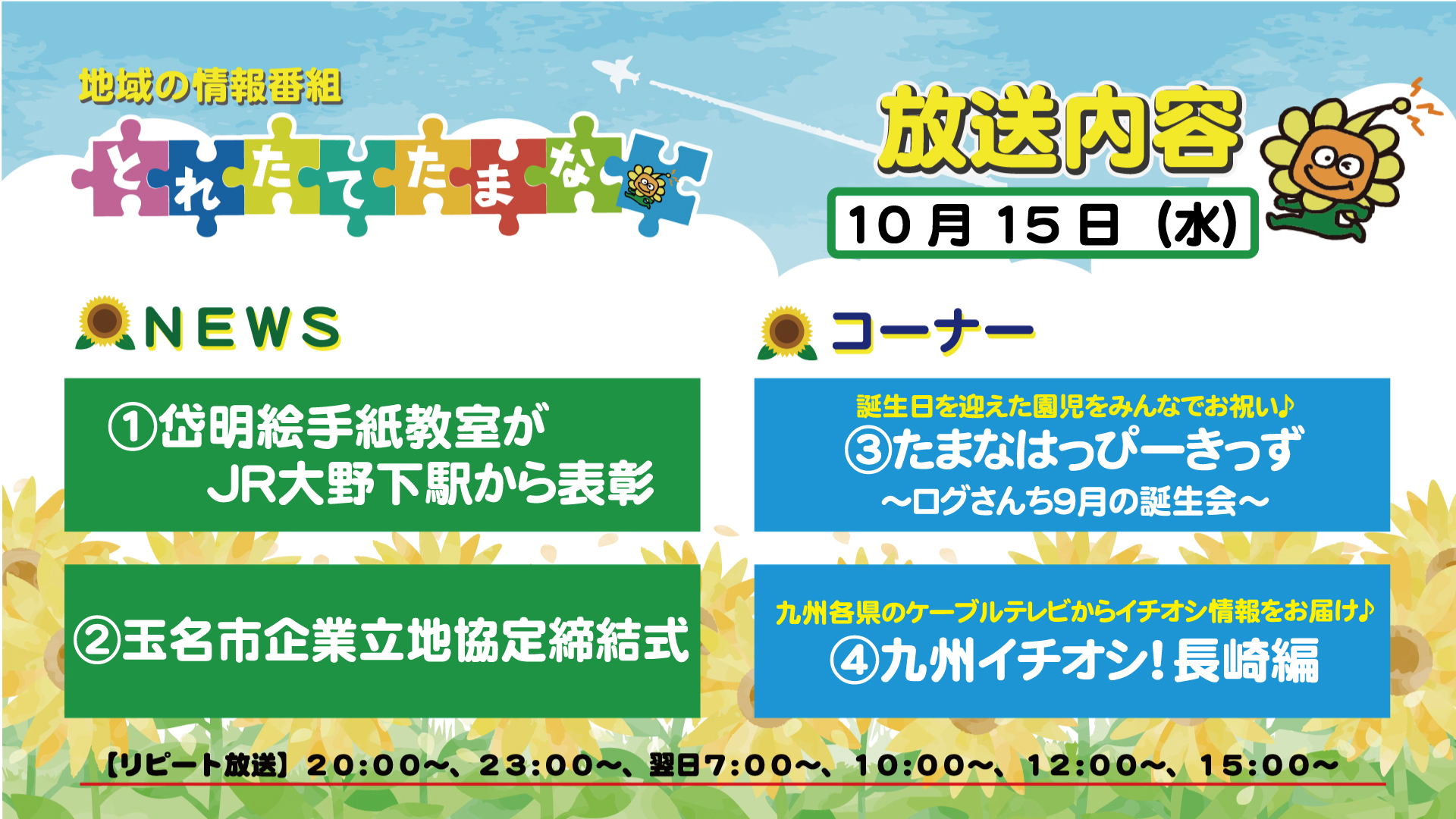 地域の情報番組

とれたてたまな

放送内容

10月15日（水）

NEWS

①岱明絵手紙教室が JR大野下駅から表彰

②玉名市企業立地協定締結式

コーナー

誕生日を迎えた園児をみんなでお祝い♪

③たまなはっぴーきっず

～ログさんち9月の誕生会～

九州各県のケーブルテレビからイチオシ情報をお届け♪

④九州イチオシ！長崎編

【リピート放送】20:00～、23:00～、翌日7:00～、10:00～、12:00～、15:00～